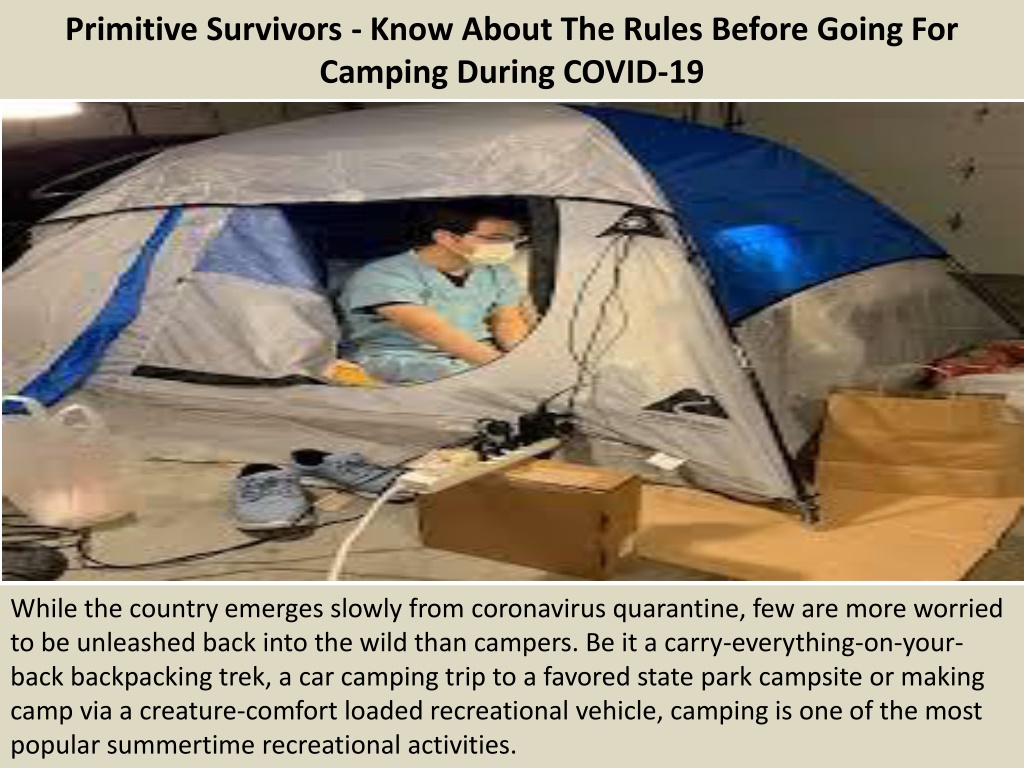 Primitive Survivors - Know About The Rules Before Going For Camping During COVID-19

While the country emerges slowly from coronavirus quarantine, few are more worried to be unleashed back into the wild than campers. Be it a carry-everything-on-your-back backpacking trek, a car camping trip to a favored state park campsite or making camp via a creature-comfort loaded recreational vehicle, camping is one of the most popular summertime recreational activities.